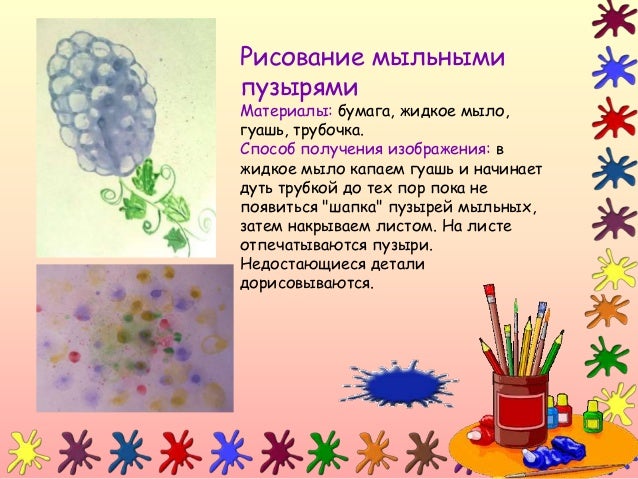 Рисование мыльными пузырями

Материалы: бумага, жидкое мыло, гуашь, трубочка.

Способ получения изображения: в жидкое мыло капаем гуашь и начинает дуть трубкой до тех пор пока не появиться "шапка" пузырей мыльных, затем накрываем листом. На листе отпечатываются пузыри. Недостающиеся детали дорисовываются.